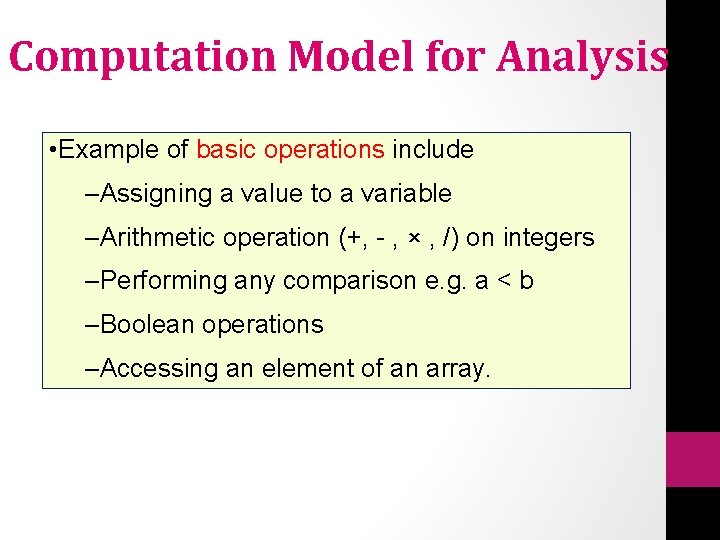 Computation Model for Analysis

•Example of basic operations include

–Assigning a value to a variable

–Arithmetic operation (+, - , × , /) on integers

–Performing any comparison e.g. a < b

–Boolean operations

–Accessing an element of an array.